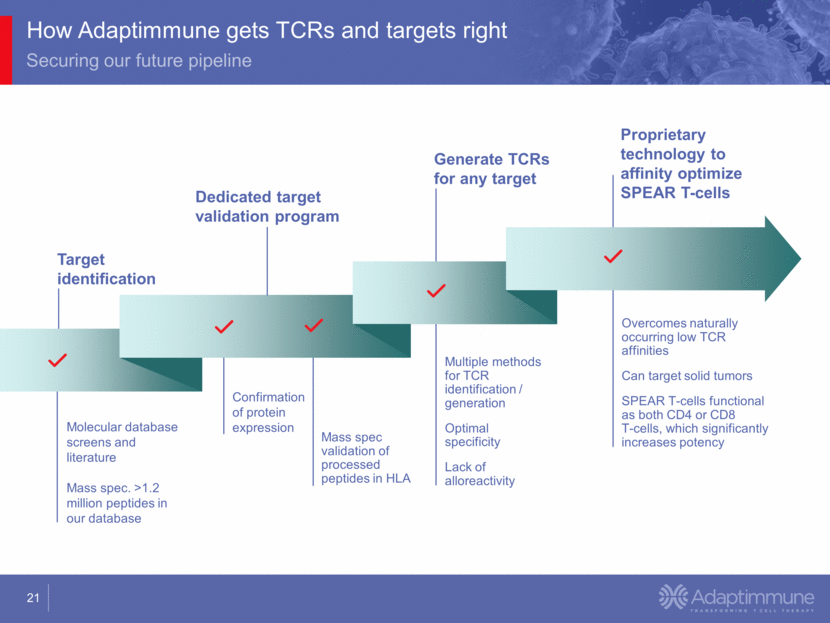 How Adaptimmune gets TCRs and targets right
Securing our future pipeline

Target identification

Molecular database screens and literature

Mass spec. >1.2 million peptides in our database

Dedicated target validation program

Confirmation of protein expression

Mass spec validation of processed peptides in HLA

Generate TCRs for any target

Multiple methods for TCR identification / generation

Optimal specificity

Lack of alloreactivity

Proprietary technology to affinity optimize SPEAR T-cells

Overcomes naturally occurring low TCR affinities

Can target solid tumors

SPEAR T-cells functional as both CD4 or CD8 T-cells, which significantly increases potency

21

Adaptimmune
TRANSFORMING T-CELL THERAPY